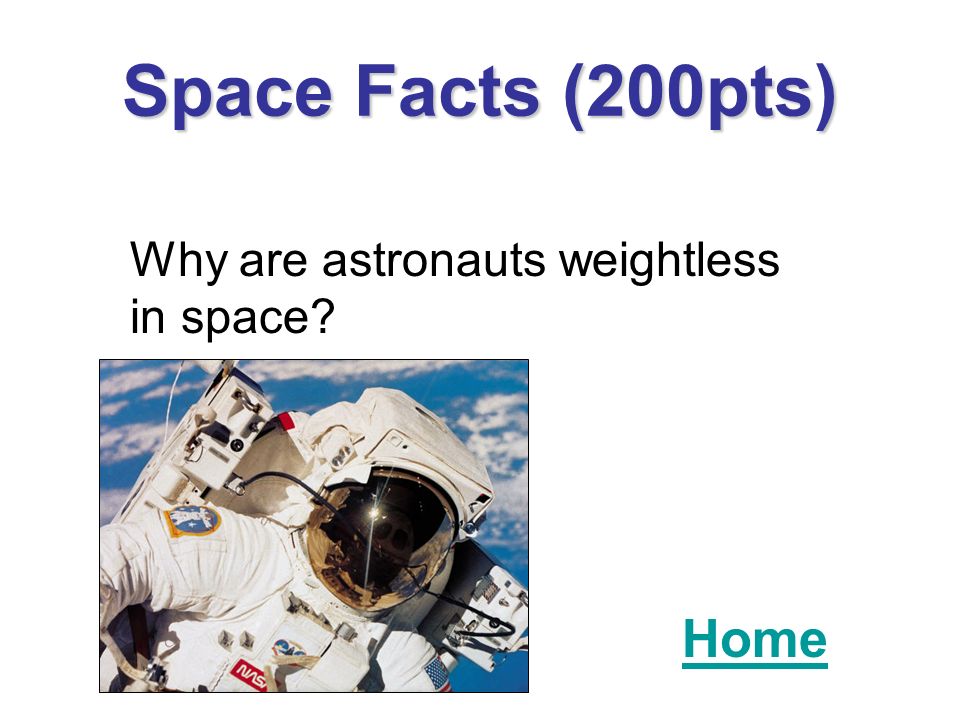 Space Facts (200pts)

Why are astronauts weightless in space?

NASA

Home